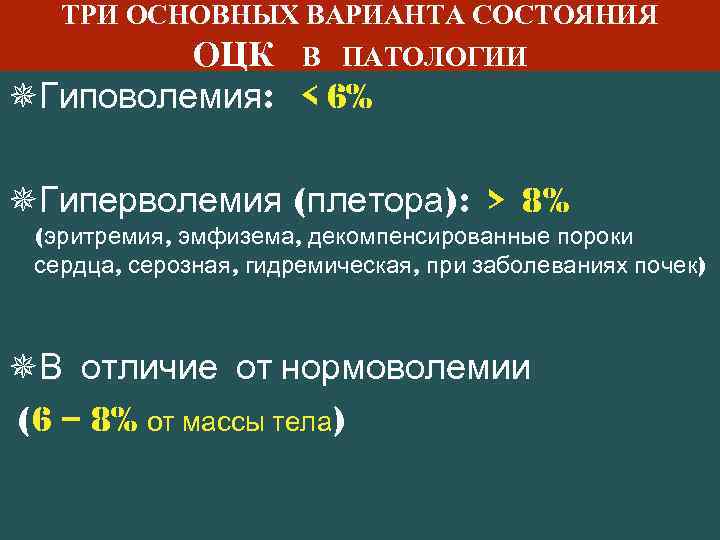 ТРИ ОСНОВНЫХ ВАРИАНТА СОСТОЯНИЯ ОЦК В ПАТОЛОГИИ

Гиповолемия: < 6%

Гиперволемия (плетора): > 8%
(эритремия, эмфизема, декомпенсированные пороки сердца, серозная, гидремическая, при заболеваниях почек)

В отличие от нормоволемии
(6 – 8% от массы тела)